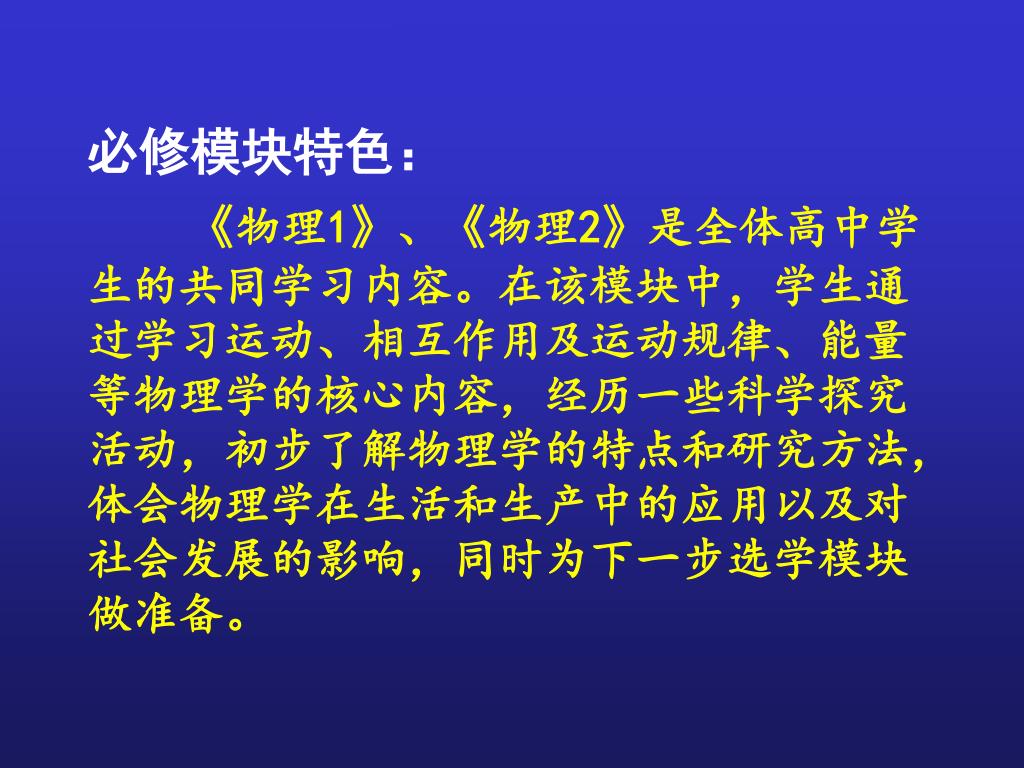 必修模块特色：

《物理1》、《物理2》是全体高中学生的共同学习内容。在该模块中，学生通过学习运动、相互作用及运动规律、能量等物理学的核心内容，经历一些科学探究活动，初步了解物理学的特点和研究方法，体会物理学在生活和生产中的应用以及对社会发展的影响，同时为下一步选学模块做准备。